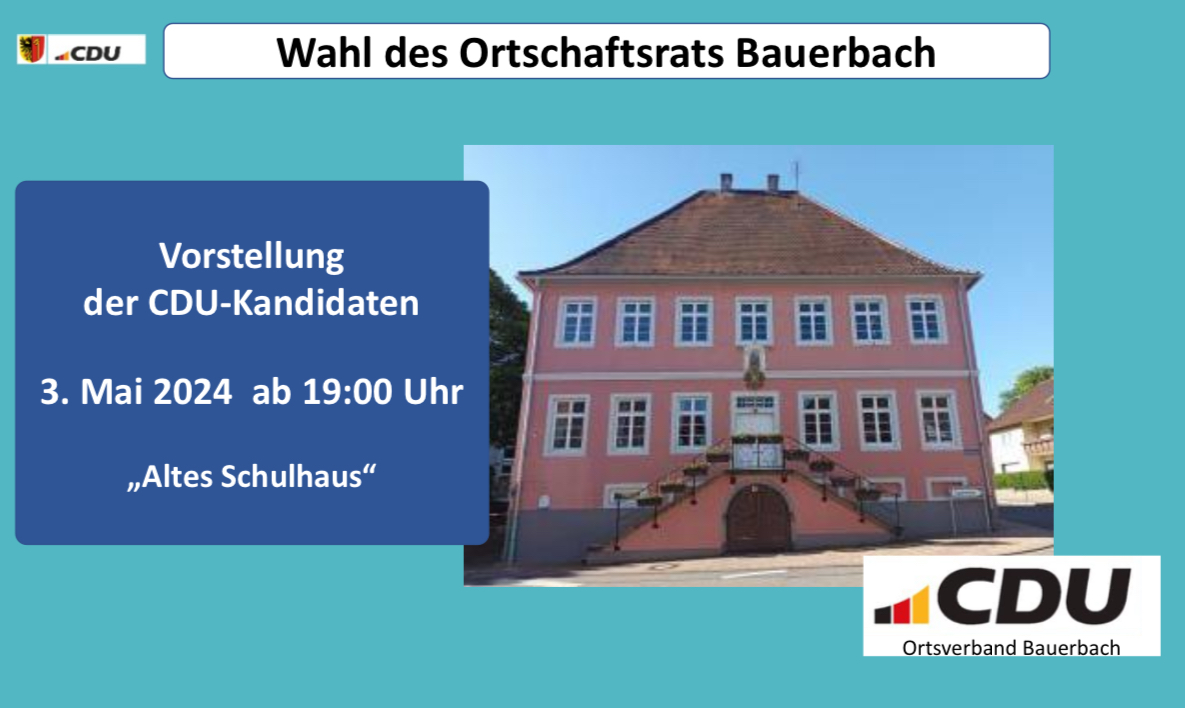 CDU

Wahl des Ortschaftsrats Bauerbach

Vorstellung der CDU-Kandidaten

3. Mai 2024 ab 19:00 Uhr

„Altes Schulhaus“

CDU
Ortsverband Bauerbach